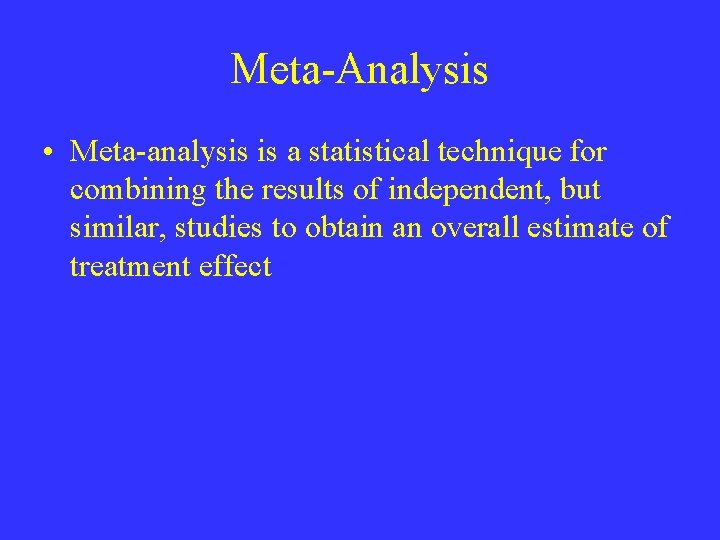 Meta-Analysis

• Meta-analysis is a statistical technique for combining the results of independent, but similar, studies to obtain an overall estimate of treatment effect